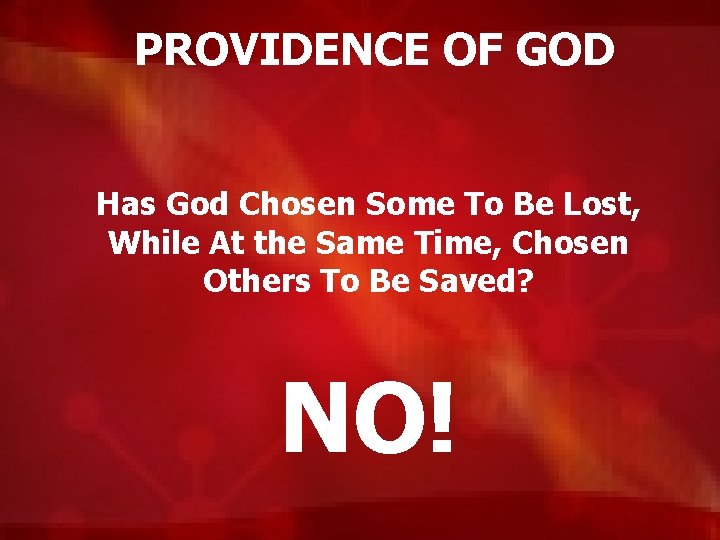 PROVIDENCE OF GOD

Has God Chosen Some To Be Lost, While At the Same Time, Chosen Others To Be Saved?

NO!